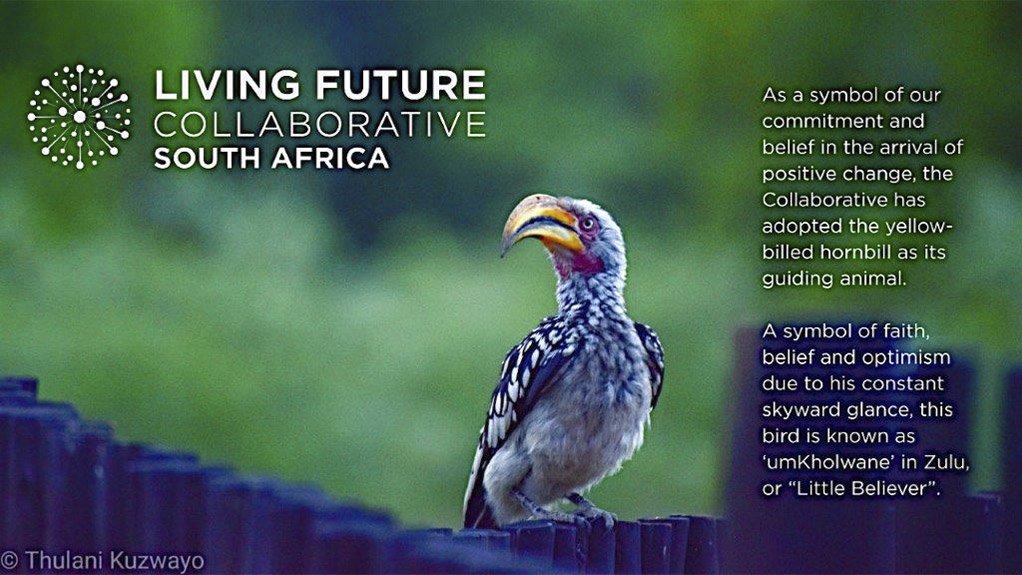 LIVING FUTURE
COLLABORATIVE
SOUTH AFRICA

As a symbol of our commitment and belief in the arrival of positive change, the Collaborative has adopted the yellow-billed hornbill as its guiding animal.

A symbol of faith, belief and optimism due to his constant skyward glance, this bird is known as 'umKholwane' in Zulu, or "Little Believer".

© Thulani Kuzwayo